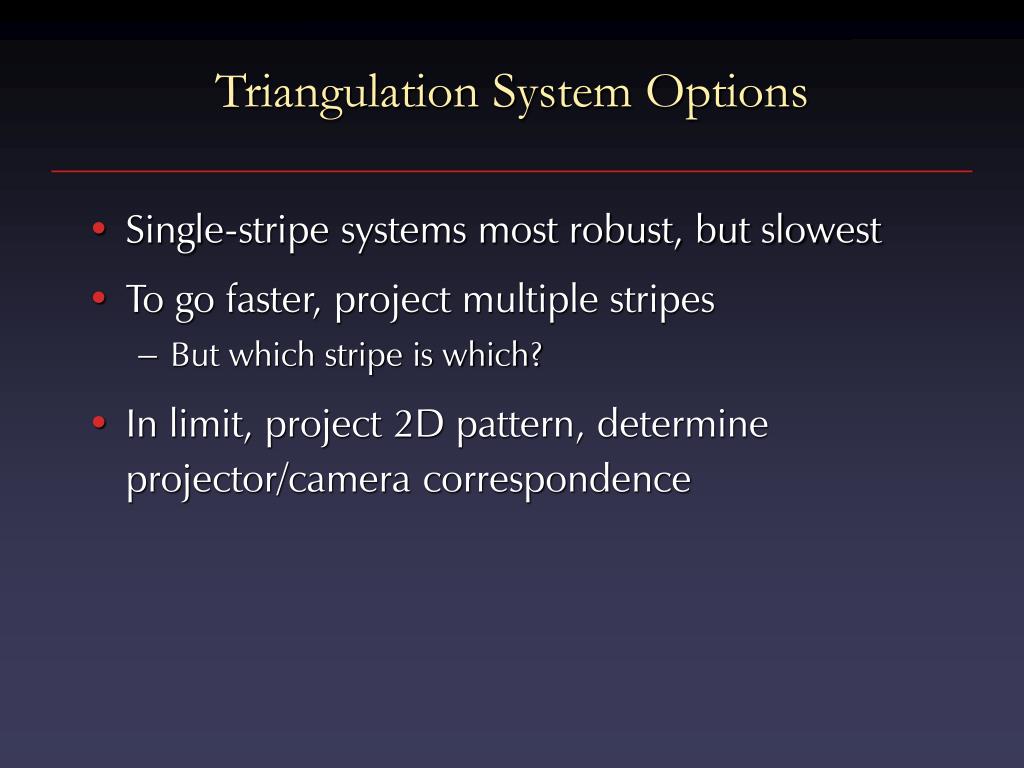 Triangulation System Options

• Single-stripe systems most robust, but slowest
• To go faster, project multiple stripes
– But which stripe is which?
• In limit, project 2D pattern, determine projector/camera correspondence